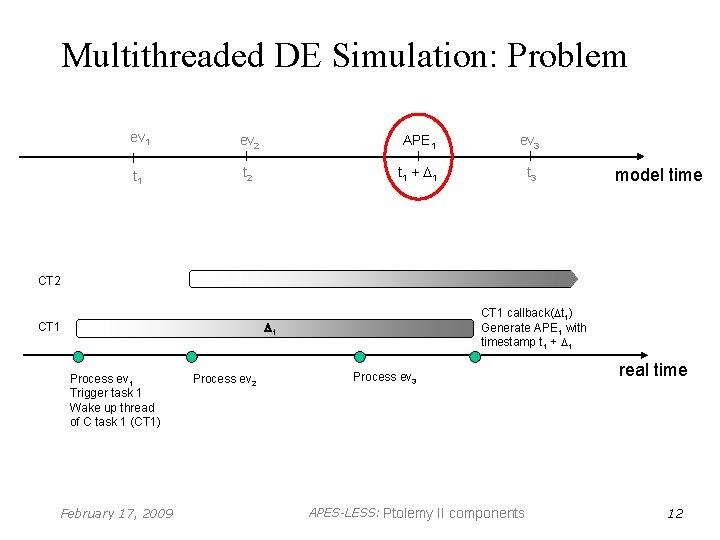 Multithreaded DE Simulation: Problem

$ev_1$ $ev_2$ $APE_1$ $ev_3$

$t_1$ $t_2$ $t_1 + \Delta_1$ $t_3$ model time

CT2

CT1 $\Delta_1$

CT1 callback($\Delta t_1$)
Generate $APE_1$ with timestamp $t_1 + \Delta_1$

real time

Process $ev_1$
Trigger task 1
Wake up thread of C task 1 (CT1)

Process $ev_2$

Process $ev_3$

February 17, 2009 APES-LESS: Ptolemy II components 12